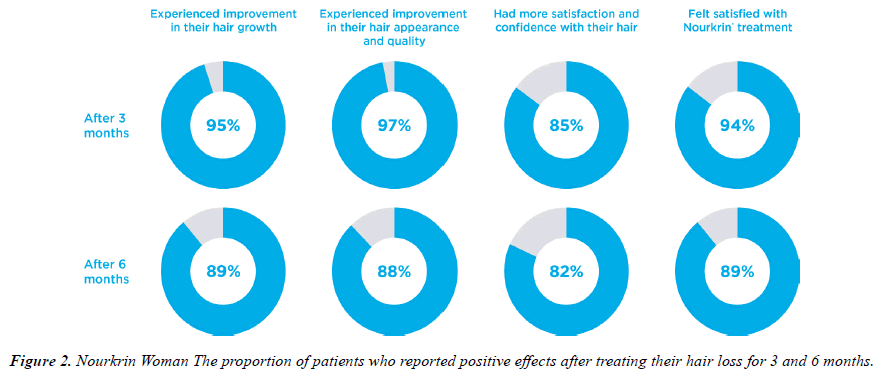 Experienced improvement in their hair growth

Experienced improvement in their hair appearance and quality

Had more satisfaction and confidence with their hair

Felt satisfied with Nourkrin® treatment

After 3 months

95%

97%

85%

94%

After 6 months

89%

88%

82%

89%

Figure 2. Nourkrin Woman The proportion of patients who reported positive effects after treating their hair loss for 3 and 6 months.